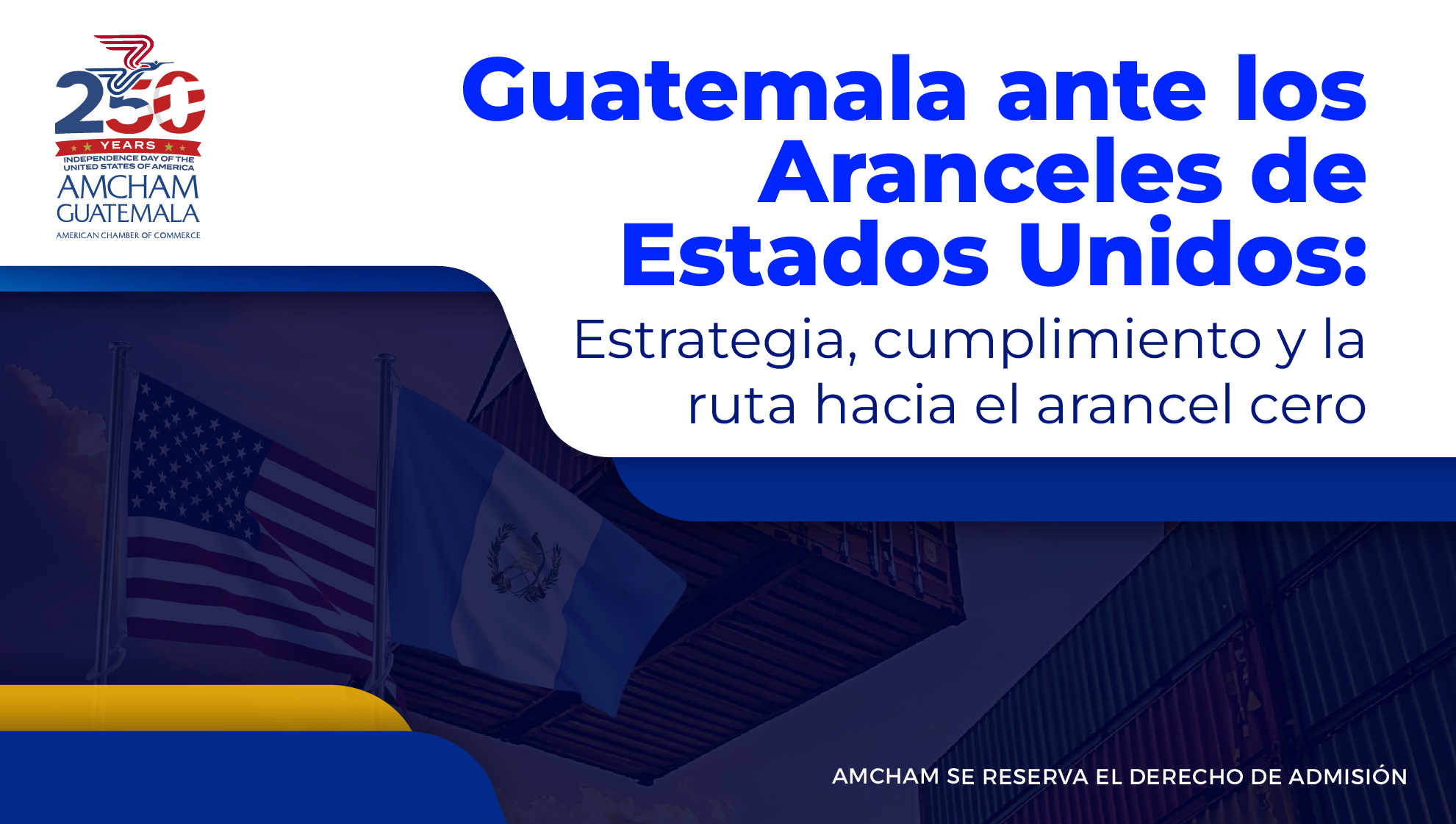 250
YEARS
INDEPENDENCE DAY OF THE UNITED STATES OF AMERICA
AMCHAM GUATEMALA
AMERICAN CHAMBER OF COMMERCE

Guatemala ante los Aranceles de Estados Unidos:
Estrategia, cumplimiento y la ruta hacia el arancel cero

AMCHAM SE RESERVA EL DERECHO DE ADMISIÓN